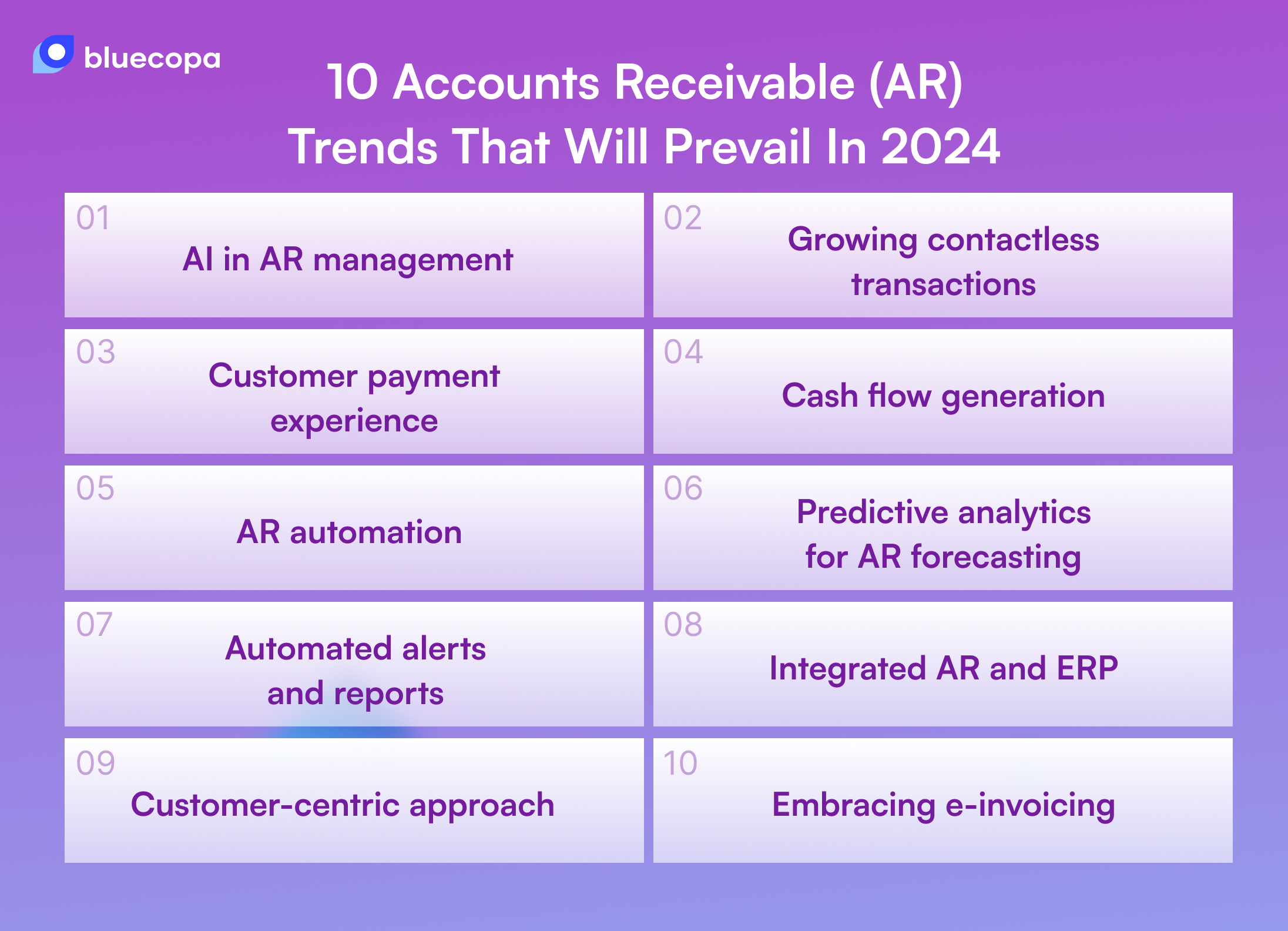 bluecopa

10 Accounts Receivable (AR) Trends That Will Prevail In 2024

01
AI in AR management

02
Growing contactless transactions

03
Customer payment experience

04
Cash flow generation

05
AR automation

06
Predictive analytics for AR forecasting

07
Automated alerts and reports

08
Integrated AR and ERP

09
Customer-centric approach

10
Embracing e-invoicing